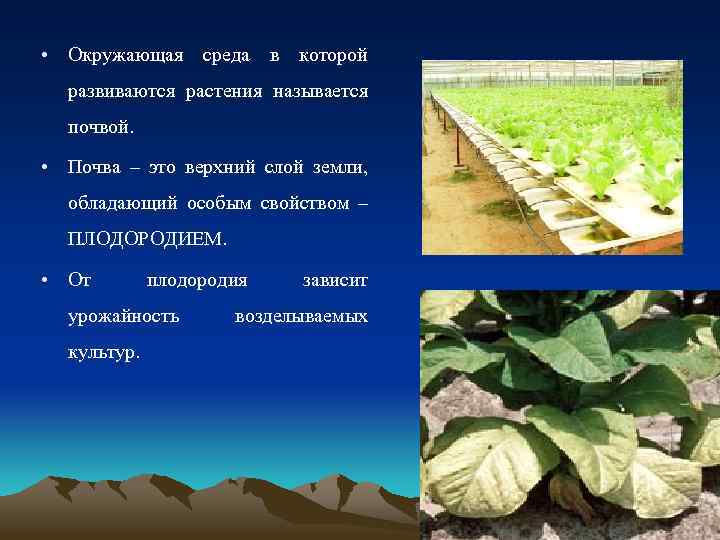 • Окружающая среда в которой развиваются растения называется почвой.

• Почва – это верхний слой земли, обладающий особым свойством – ПЛОДОРОДИЕМ.

• От плодородия зависит урожайность возделываемых культур.